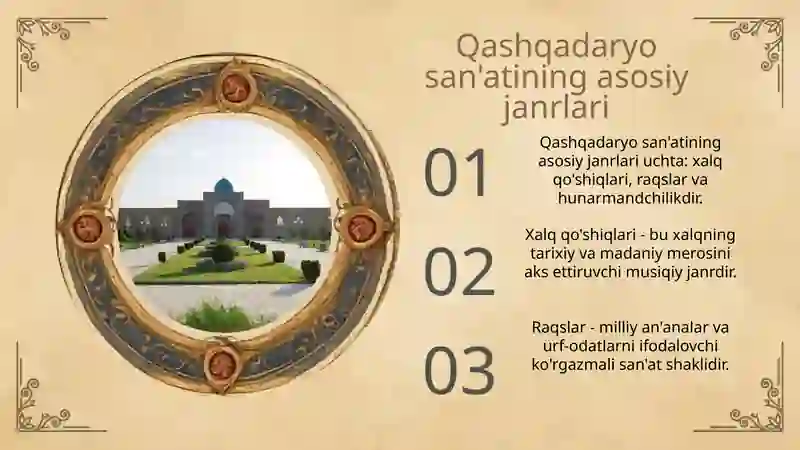 Qashqadaryo san'atining asosiy janrlari

01

Qashqadaryo san'atining asosiy janrlari uchta: xalq qo'shiqlari, raqslar va hunarmandchilikdir.

02

Xalq qo'shiqlari - bu xalqning tarixiy va madaniy merosini aks ettiruvchi musiqiy janrdir.

03

Raqslar - milliy an'analar va urf-odatlarni ifodalovchi ko'rgazmali san'at shaklidir.